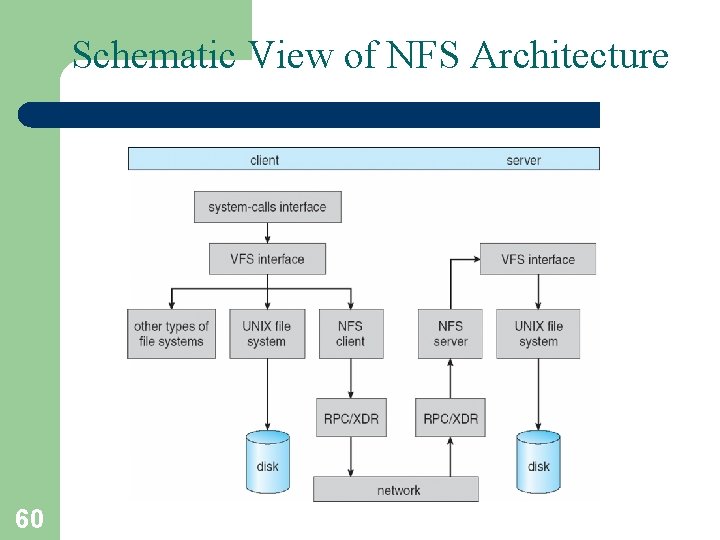 Schematic View of NFS Architecture

client

server

system-calls interface

VFS interface

VFS interface

other types of file systems

UNIX file system

NFS client

NFS server

UNIX file system

RPC/XDR

RPC/XDR

disk

disk

network

60